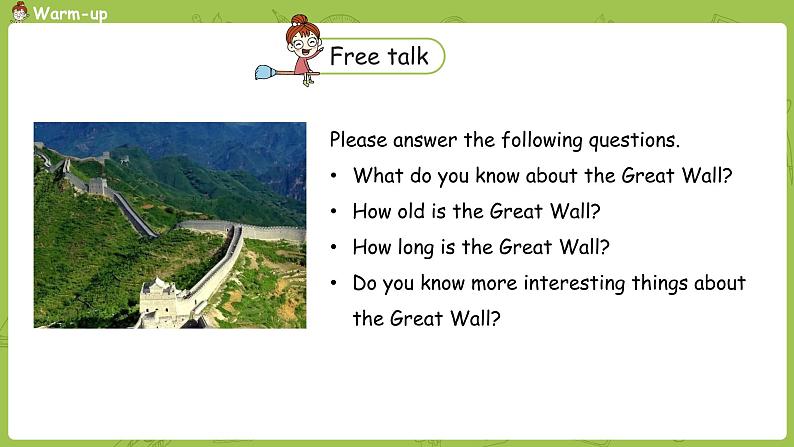 Warm-up

Free talk

Please answer the following questions.

• What do you know about the Great Wall?

• How old is the Great Wall?

• How long is the Great Wall?

• Do you know more interesting things about the Great Wall?